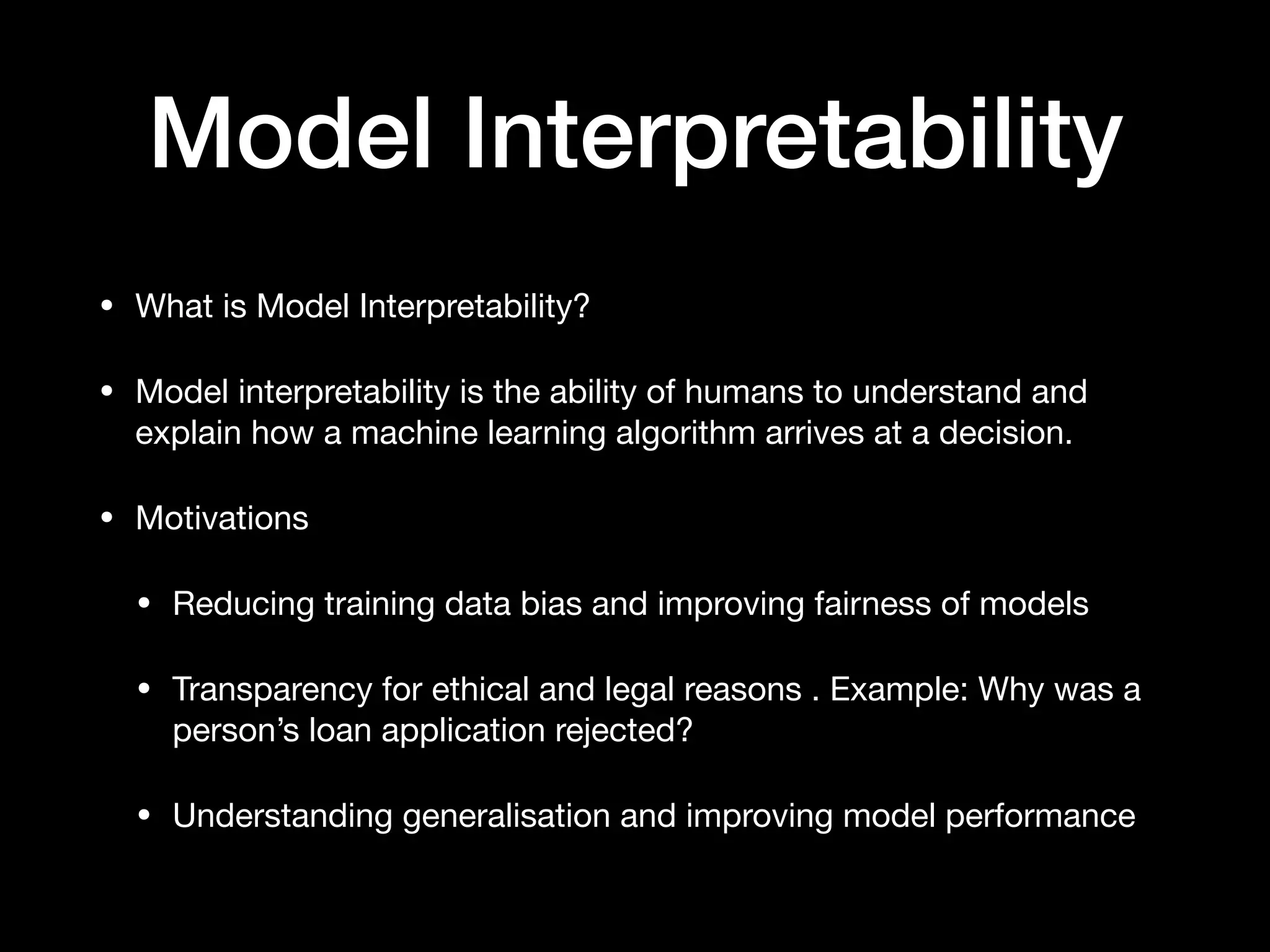 Model Interpretability

• What is Model Interpretability?

• Model interpretability is the ability of humans to understand and explain how a machine learning algorithm arrives at a decision.

• Motivations

• Reducing training data bias and improving fairness of models

• Transparency for ethical and legal reasons . Example: Why was a person’s loan application rejected?

• Understanding generalisation and improving model performance